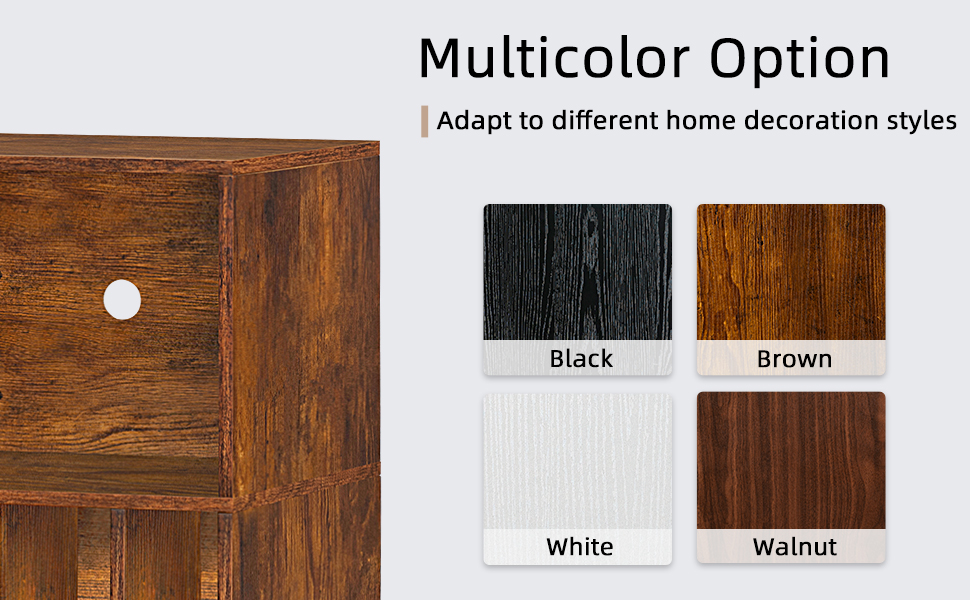 Multicolor Option

Adapt to different home decoration styles

Black

Brown

White

Walnut